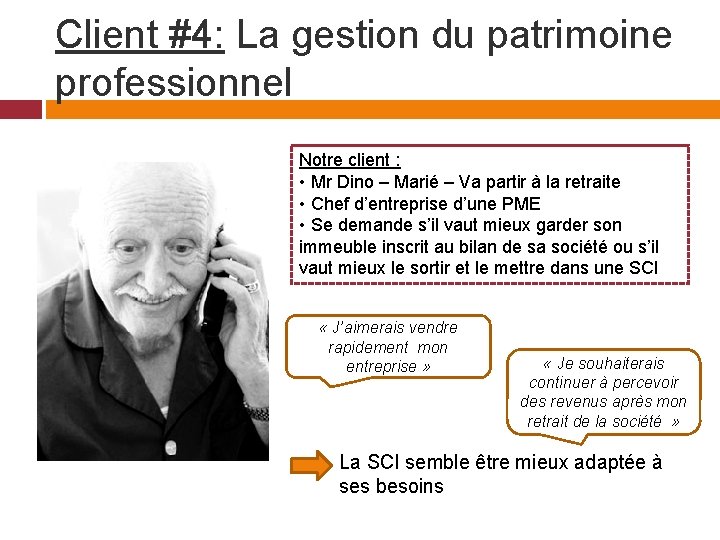 Client #4: La gestion du patrimoine professionnel

Notre client :
• Mr Dino – Marié – Va partir à la retraite
• Chef d'entreprise d'une PME
• Se demande s'il vaut mieux garder son immeuble inscrit au bilan de sa société ou s'il vaut mieux le sortir et le mettre dans une SCI

« J'aimerais vendre rapidement mon entreprise »

« Je souhaiterais continuer à percevoir des revenus après mon retrait de la société »

La SCI semble être mieux adaptée à ses besoins